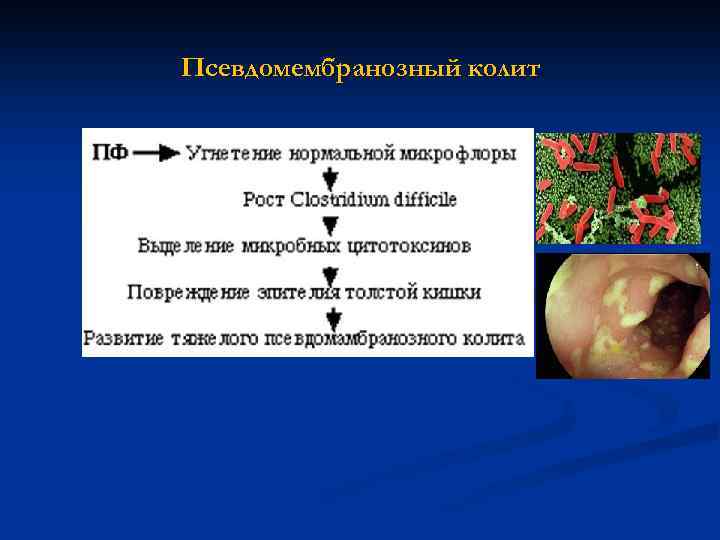 Псевдомембранозный колит

ПФ → Угнетение нормальной микрофлоры

Рост Clostridium difficile

Выделение микробных цитотоксинов

Повреждение эпителия толстой кишки

Развитие тяжелого псевдомамбранозного колита